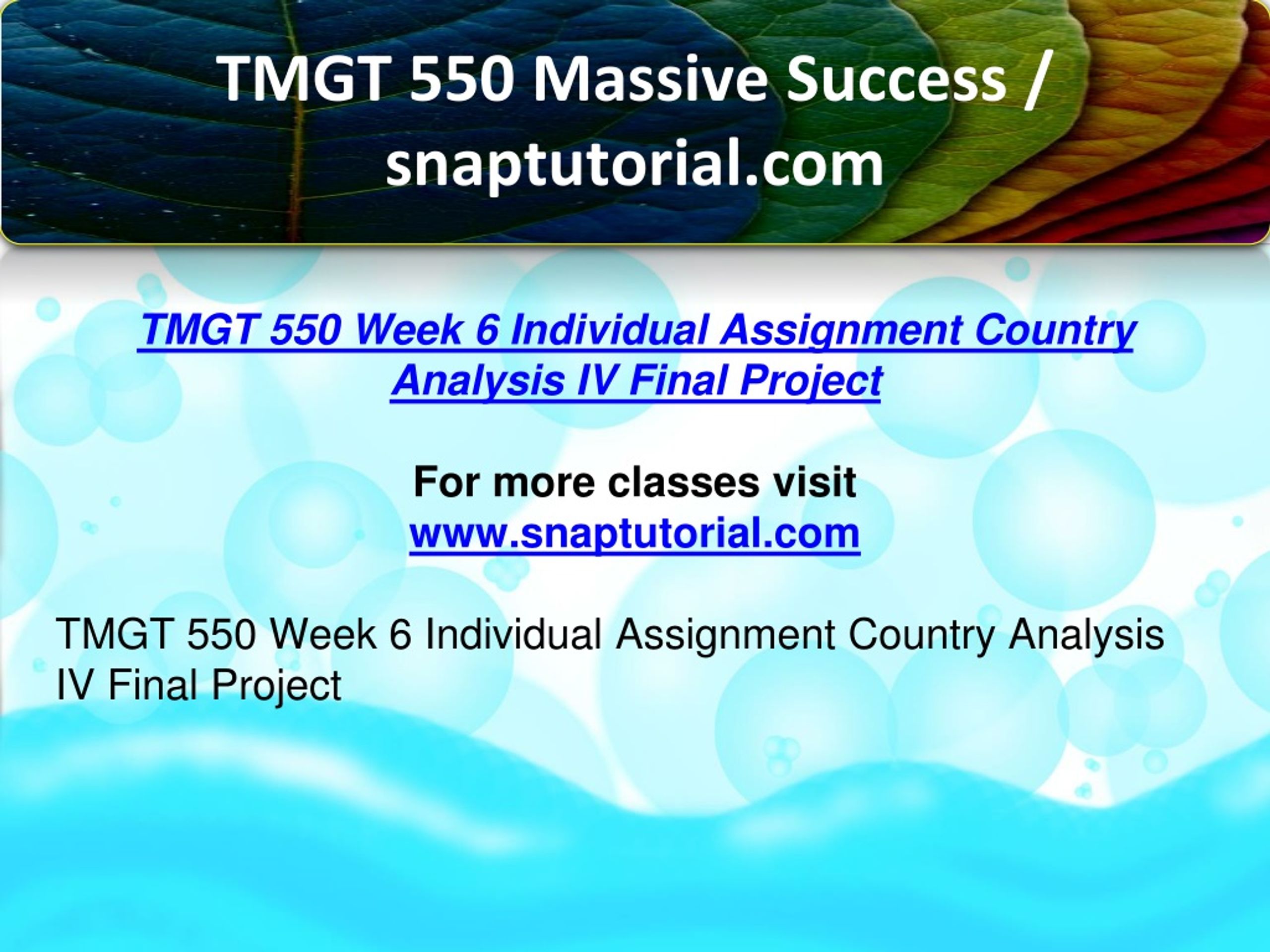 TMGT 550 Massive Success / snaptutorial.com

TMGT 550 Week 6 Individual Assignment Country Analysis IV Final Project

For more classes visit
www.snaptutorial.com

TMGT 550 Week 6 Individual Assignment Country Analysis IV Final Project